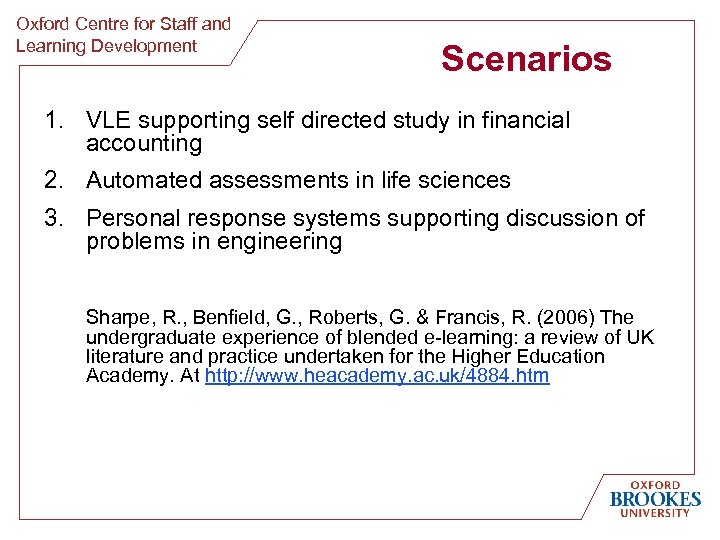 Oxford Centre for Staff and Learning Development

Scenarios

1. VLE supporting self directed study in financial accounting
2. Automated assessments in life sciences
3. Personal response systems supporting discussion of problems in engineering

Sharpe, R., Benfield, G., Roberts, G. & Francis, R. (2006) The undergraduate experience of blended e-learning: a review of UK literature and practice undertaken for the Higher Education Academy. At http://www.heacademy.ac.uk/4884.htm

OXFORD BROOKES UNIVERSITY